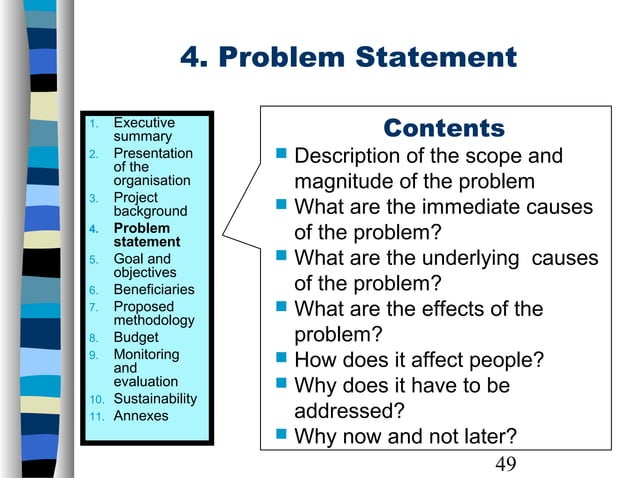 4. Problem Statement

1. Executive summary
2. Presentation of the organisation
3. Project background
4. Problem statement
5. Goal and objectives
6. Beneficiaries
7. Proposed methodology
8. Budget
9. Monitoring and evaluation
10. Sustainability
11. Annexes

Contents

- Description of the scope and magnitude of the problem
- What are the immediate causes of the problem?
- What are the underlying causes of the problem?
- What are the effects of the problem?
- How does it affect people?
- Why does it have to be addressed?
- Why now and not later?

49